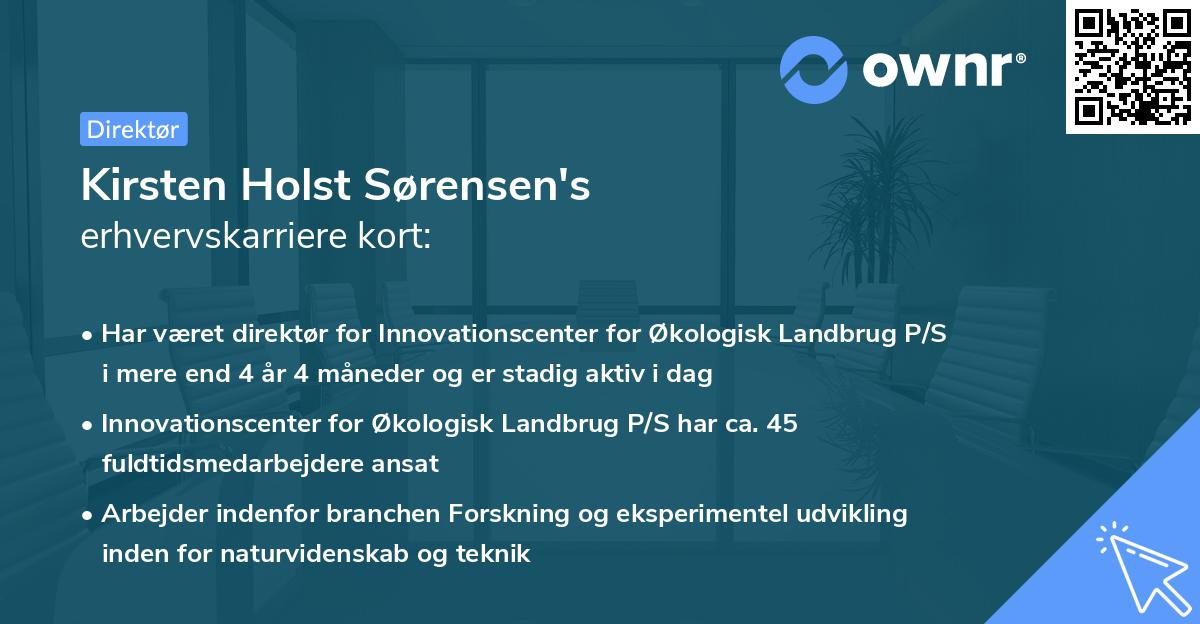 ownr®

Direktør

Kirsten Holst Sørensen's
erhvervskarriere kort:

• Har været direktør for Innovationscenter for Økologisk Landbrug P/S i mere end 4 år 4 måneder og er stadig aktiv i dag

• Innovationscenter for Økologisk Landbrug P/S har ca. 45 fuldtidsmedarbejdere ansat

• Arbejder indenfor branchen Forskning og eksperimentel udvikling inden for naturvidenskab og teknik